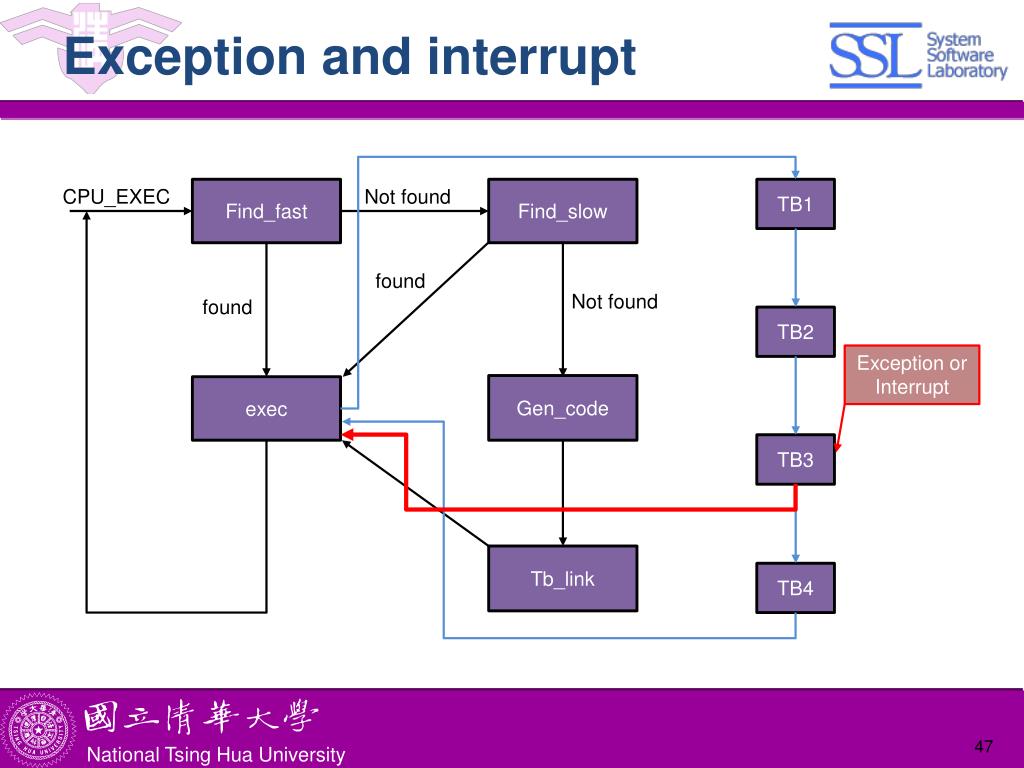 Exception and interrupt

SSL System Software Laboratory

CPU_EXEC

Find_fast

Not found

Find_slow

TB1

found

found

Not found

TB2

Exception or Interrupt

exec

Gen_code

TB3

Tb_link

TB4

國立清華大學

National Tsing Hua University

47